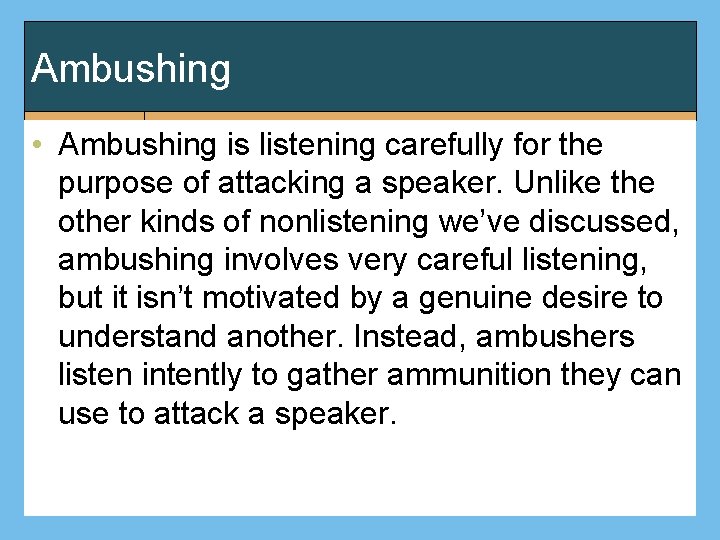 Ambushing

• Ambushing is listening carefully for the purpose of attacking a speaker. Unlike the other kinds of nonlistening we’ve discussed, ambushing involves very careful listening, but it isn’t motivated by a genuine desire to understand another. Instead, ambushers listen intently to gather ammunition they can use to attack a speaker.